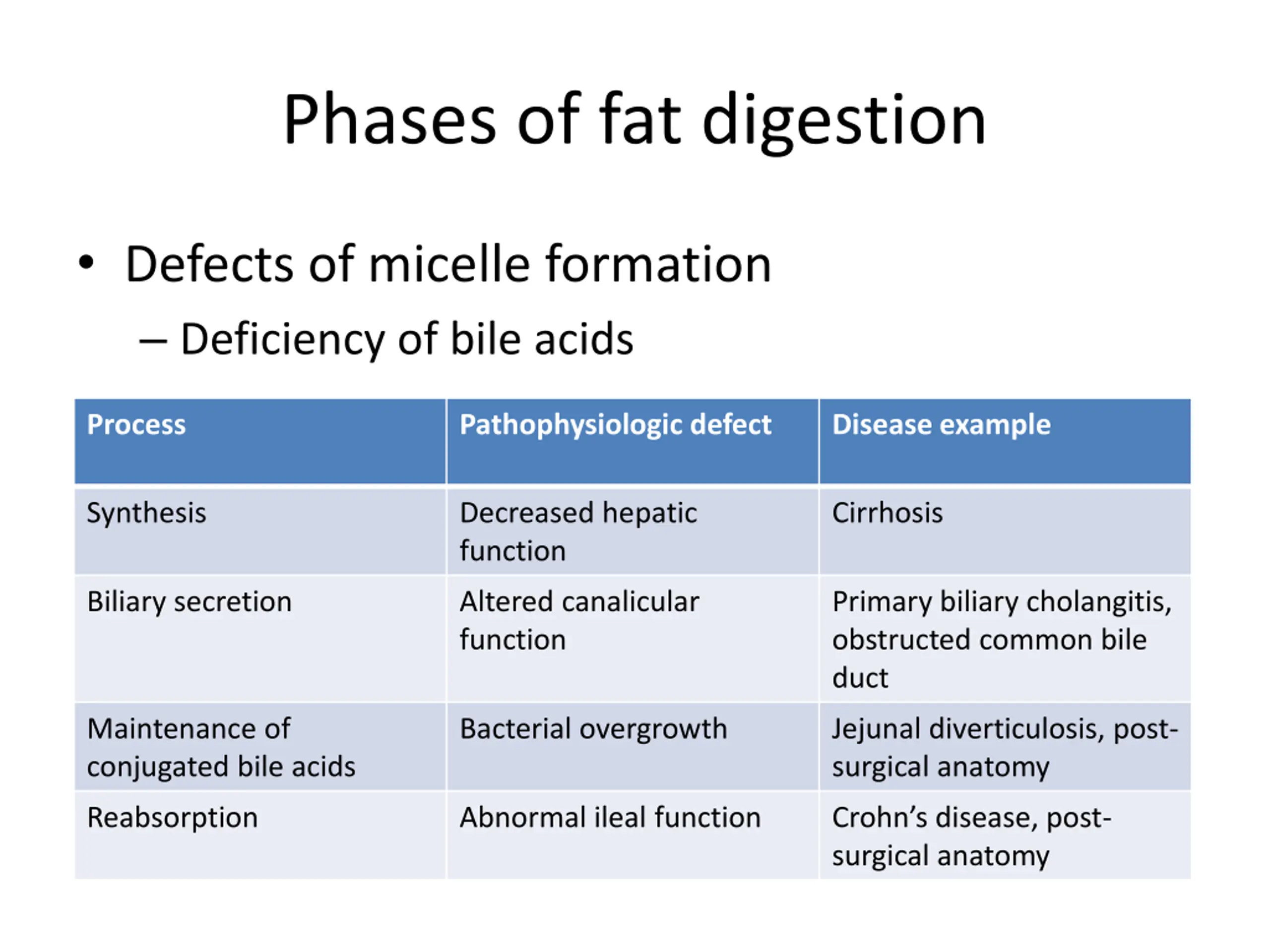 Phases of fat digestion

• Defects of micelle formation
 – Deficiency of bile acids

| Process | Pathophysiologic defect | Disease example |
|---|---|---|
| Synthesis | Decreased hepatic function | Cirrhosis |
| Biliary secretion | Altered canalicular function | Primary biliary cholangitis, obstructed common bile duct |
| Maintenance of conjugated bile acids | Bacterial overgrowth | Jejunal diverticulosis, post-surgical anatomy |
| Reabsorption | Abnormal ileal function | Crohn's disease, post-surgical anatomy |